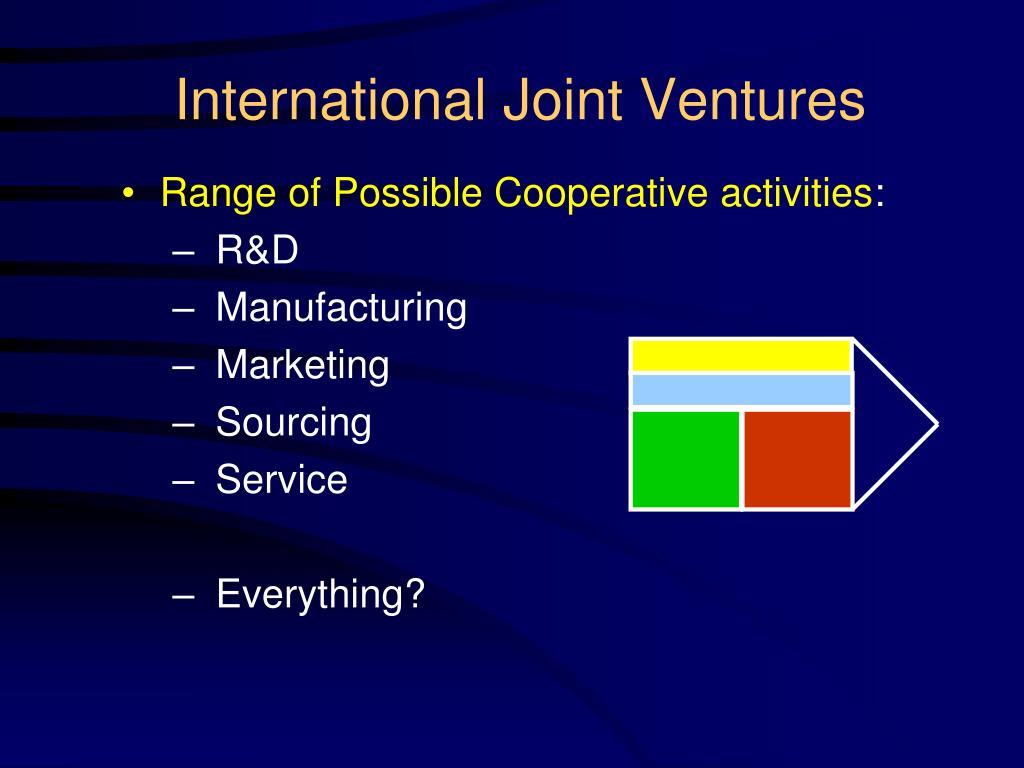 International Joint Ventures

• Range of Possible Cooperative activities:
– R&D
– Manufacturing
– Marketing
– Sourcing
– Service

– Everything?